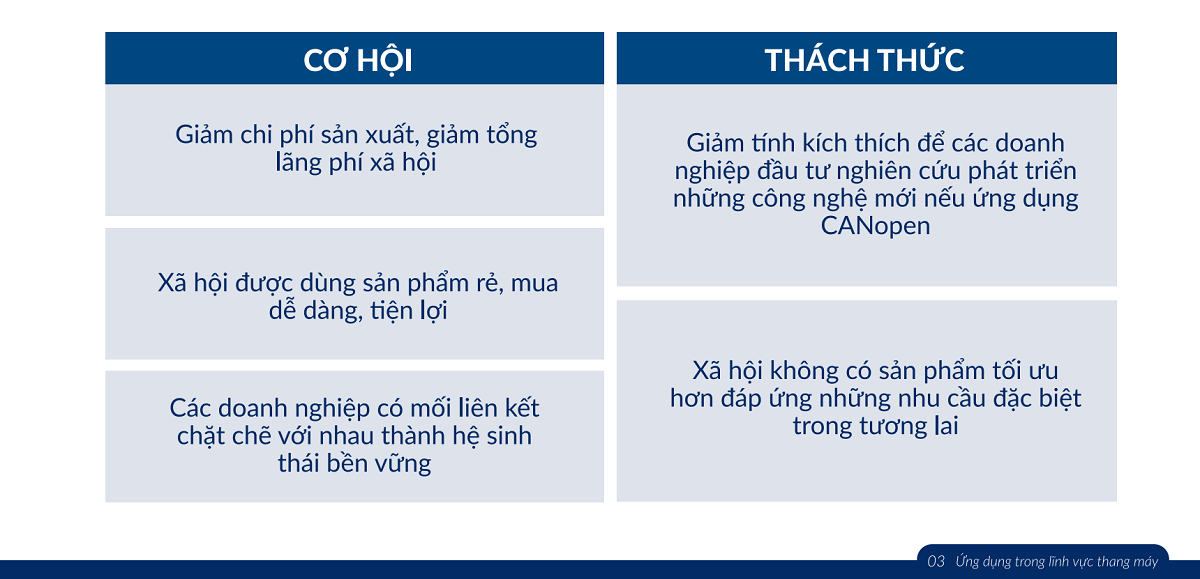 CƠ HỘI

Giảm chi phí sản xuất, giảm tổng lãng phí xã hội

Xã hội được dùng sản phẩm rẻ, mua dễ dàng, tiện lợi

Các doanh nghiệp có mối liên kết chặt chẽ với nhau thành hệ sinh thái bền vững

THÁCH THỨC

Giảm tính kích thích để các doanh nghiệp đầu tư nghiên cứu phát triển những công nghệ mới nếu ứng dụng CANopen

Xã hội không có sản phẩm tối ưu hơn đáp ứng những nhu cầu đặc biệt trong tương lai

03 Ứng dụng trong lĩnh vực thang máy